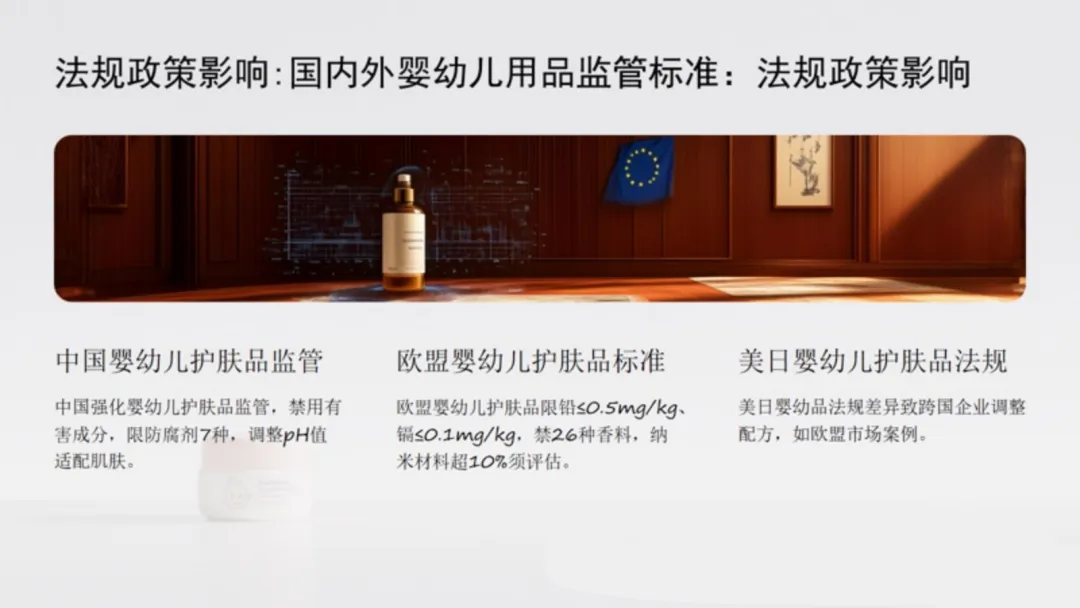 法规政策影响:国内外婴幼儿用品监管标准：法规政策影响

中国婴幼儿护肤品监管

中国强化婴幼儿护肤品监管，禁用有害成分，限防腐剂7种，调整pH值适配肌肤。

欧盟婴幼儿护肤品标准

欧盟婴幼儿护肤品限铅≤0.5mg/kg、镉≤0.1mg/kg，禁26种香料，纳米材料超10%须评估。

美日婴幼儿护肤品法规

美日婴幼品法规差异致跨国企业调整配方，如欧盟市场案例。